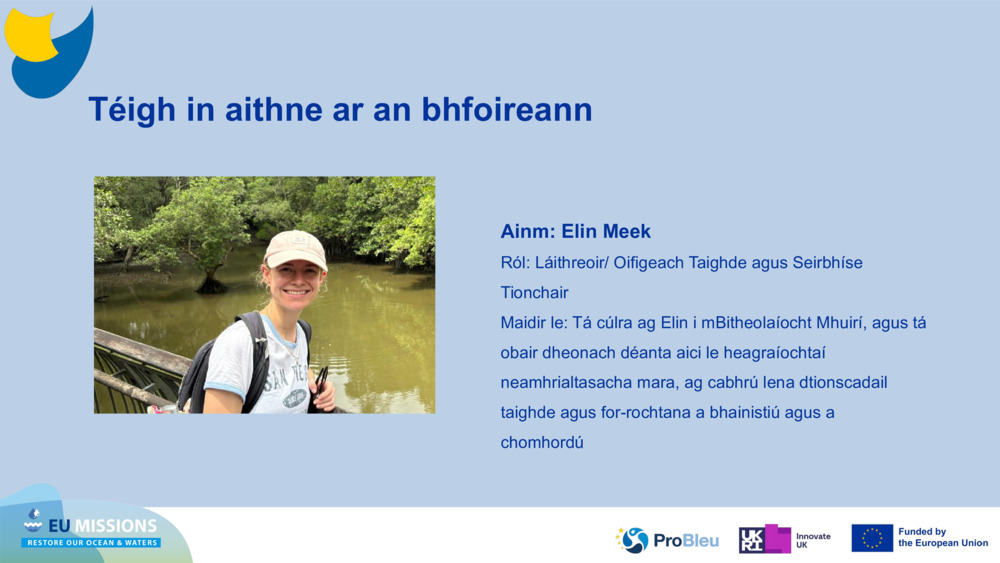 Téigh in aithne ar an bhfoireann

Ainm: Elin Meek

Ról: Láithreoir/ Oifigeach Taighde agus Seirbhíse Tionchair

Maidir le: Tá cúlra ag Elin i mBitheolaíocht Mhuirí, agus tá obair dheonach déanta aici le heagraíochtaí neamhrialtasacha mara, ag cabhrú lena dtionscadail taighde agus for-rochtana a bhainistiú agus a chomhordú

EU MISSIONS
RESTORE OUR OCEAN & WATERS

ProBleu

UKRI Innovate UK

Funded by the European Union